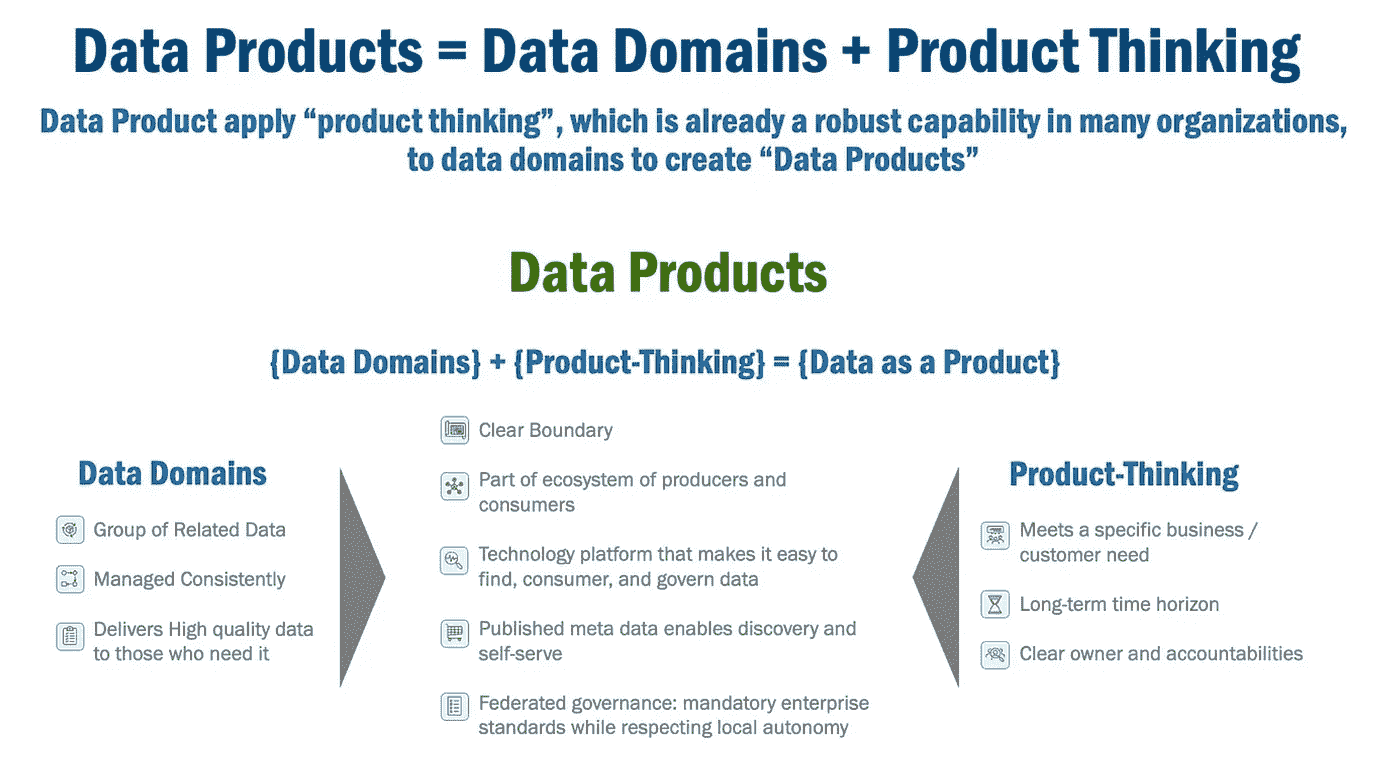 Data Products = Data Domains + Product Thinking

Data Product apply “product thinking”, which is already a robust capability in many organizations, to data domains to create “Data Products”

Data Products

{Data Domains} + {Product-Thinking} = {Data as a Product}

Data Domains

Group of Related Data

Managed Consistently

Delivers High quality data to those who need it

Clear Boundary

Part of ecosystem of producers and consumers

Technology platform that makes it easy to find, consumer, and govern data

Published meta data enables discovery and self-serve

Federated governance: mandatory enterprise standards while respecting local autonomy

Product-Thinking

Meets a specific business / customer need

Long-term time horizon

Clear owner and accountabilities